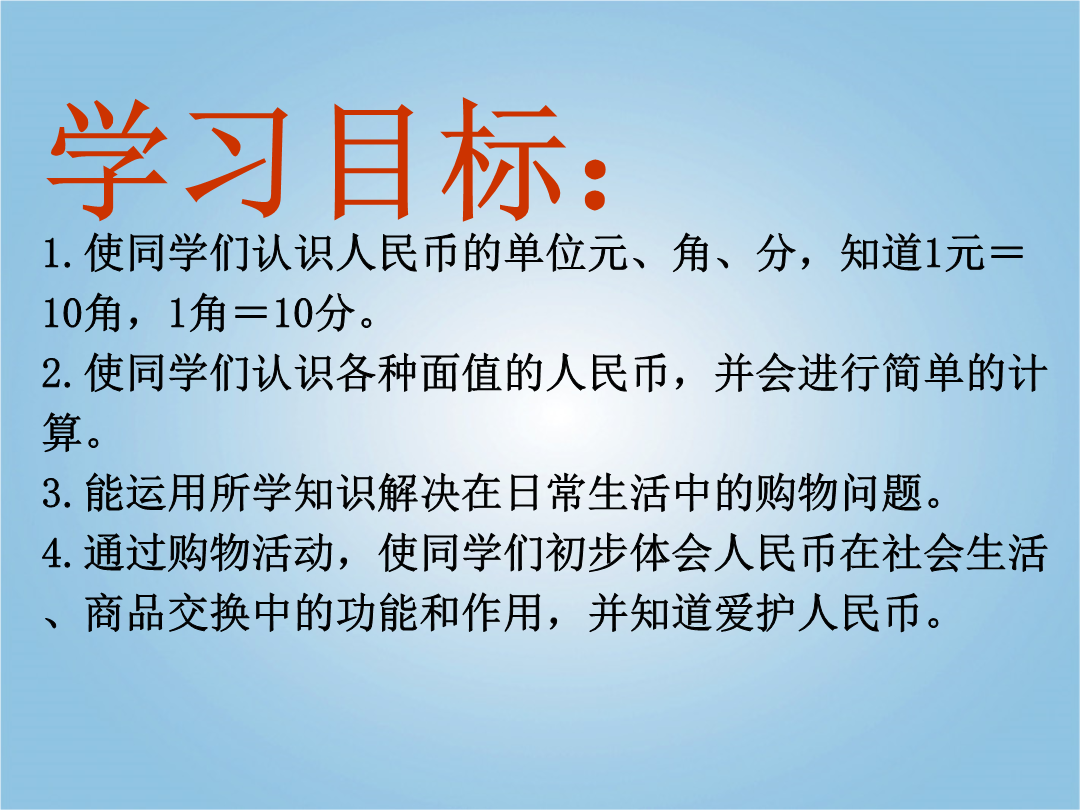 学习目标：

1.使同学们认识人民币的单位元、角、分，知道1元＝10角，1角＝10分。

2.使同学们认识各种面值的人民币，并会进行简单的计算。

3.能运用所学知识解决在日常生活中的购物问题。

4.通过购物活动，使同学们初步体会人民币在社会生活、商品交换中的功能和作用，并知道爱护人民币。